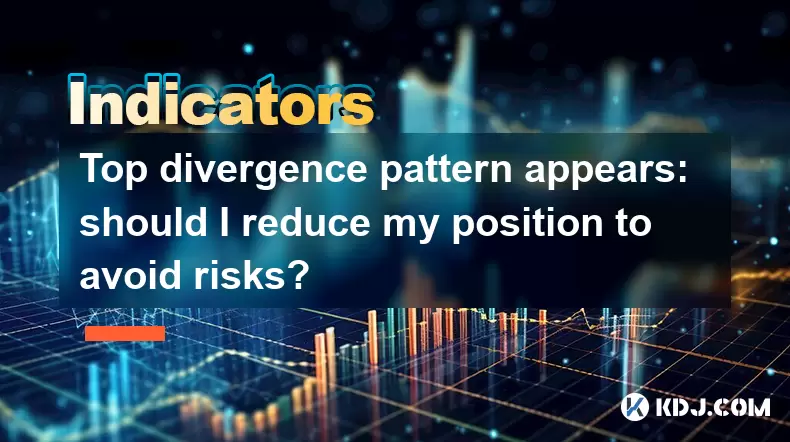 Indicators

Top divergence pattern appears: should I reduce my position to avoid risks?

KDJ.COM